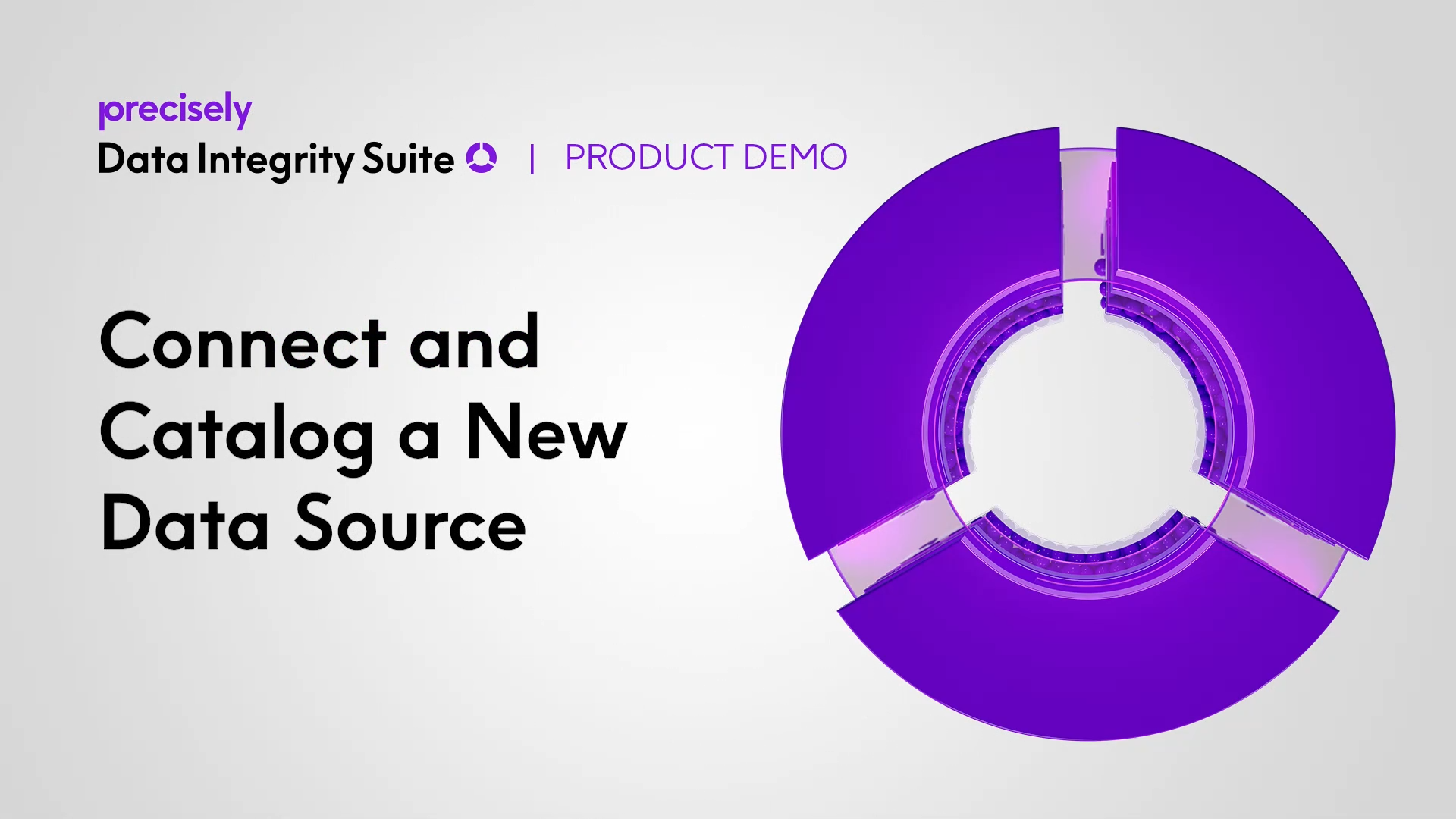 precisely
Data Integrity Suite | PRODUCT DEMO

Connect and Catalog a New Data Source